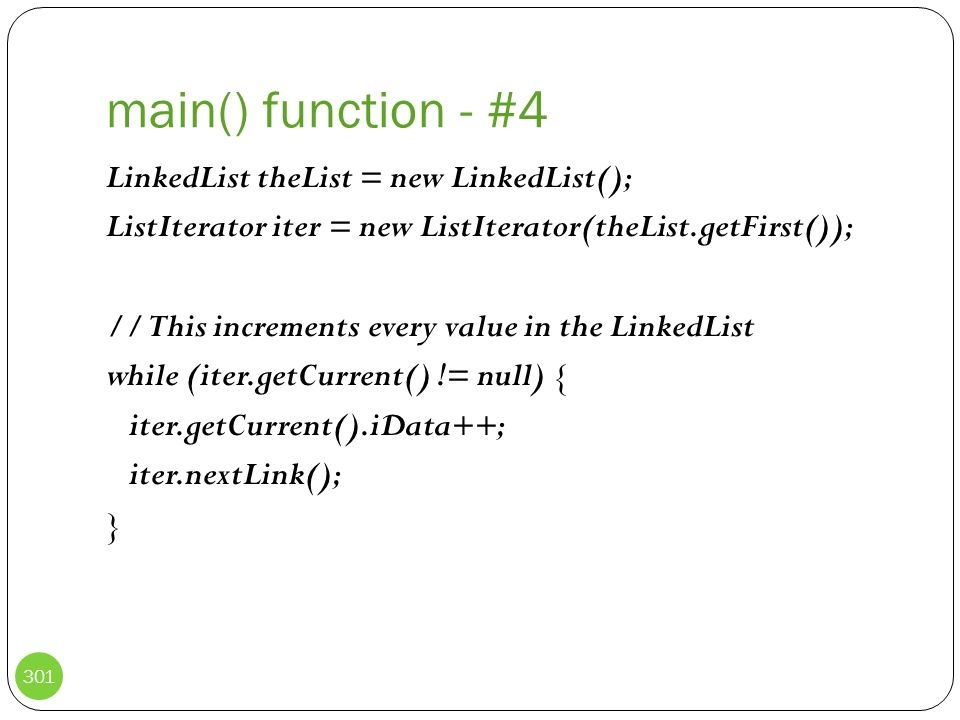 main() function - #4

LinkedList theList = new LinkedList();
ListIterator iter = new ListIterator(theList.getFirst());

// This increments every value in the LinkedList
while (iter.getCurrent() != null) {
iter.getCurrent().iData++;
iter.nextLink();
}

301